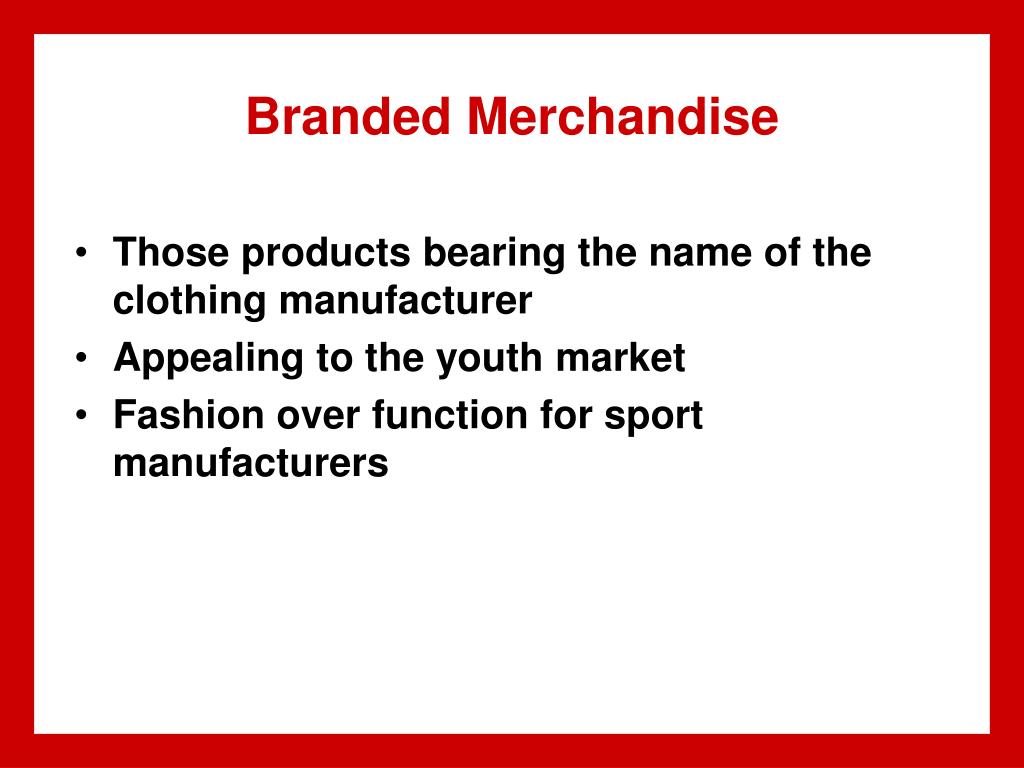 Branded Merchandise

• Those products bearing the name of the clothing manufacturer
• Appealing to the youth market
• Fashion over function for sport manufacturers